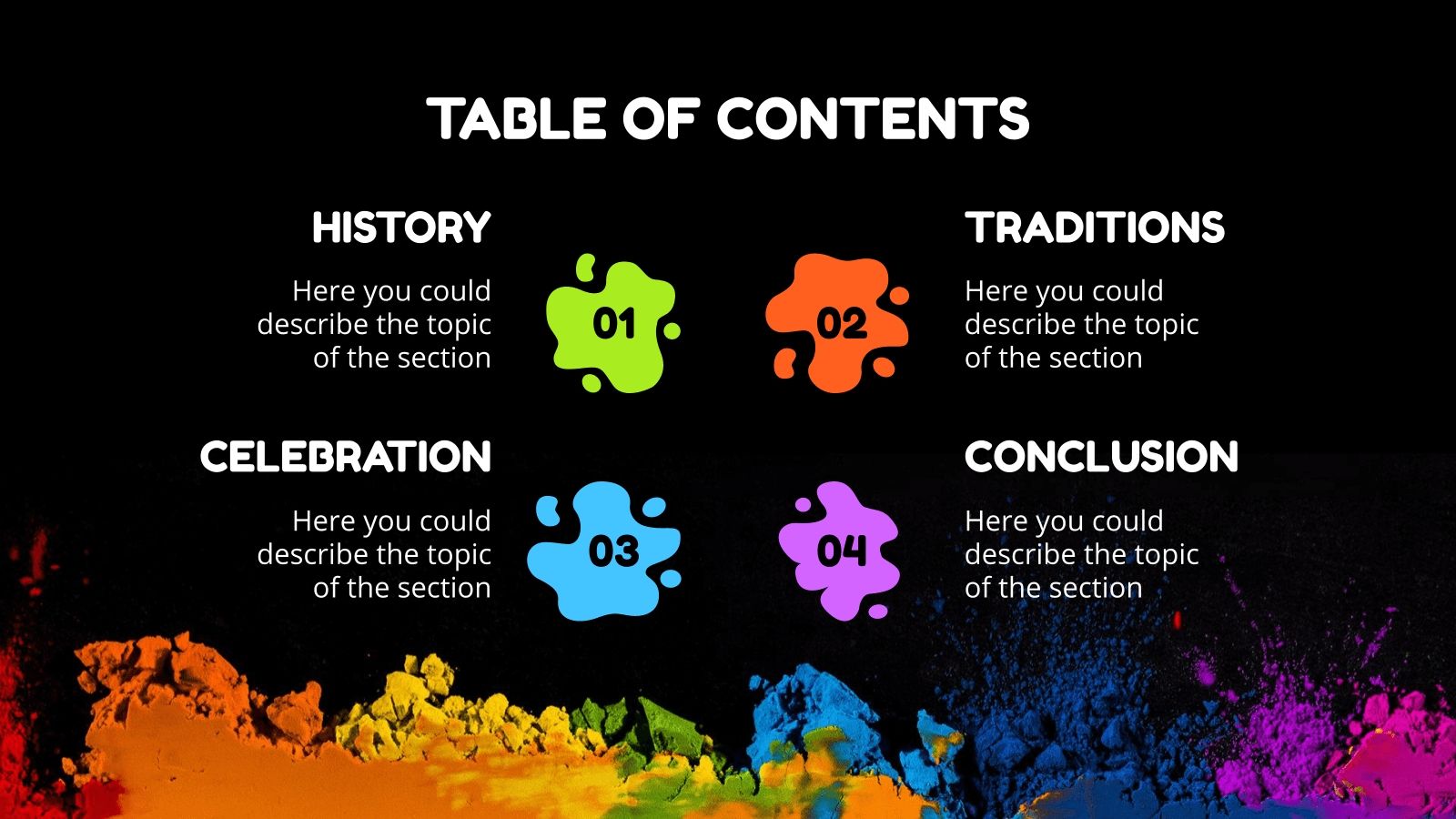 TABLE OF CONTENTS

HISTORY

Here you could describe the topic of the section

01

02

TRADITIONS

Here you could describe the topic of the section

CELEBRATION

Here you could describe the topic of the section

03

04

CONCLUSION

Here you could describe the topic of the section